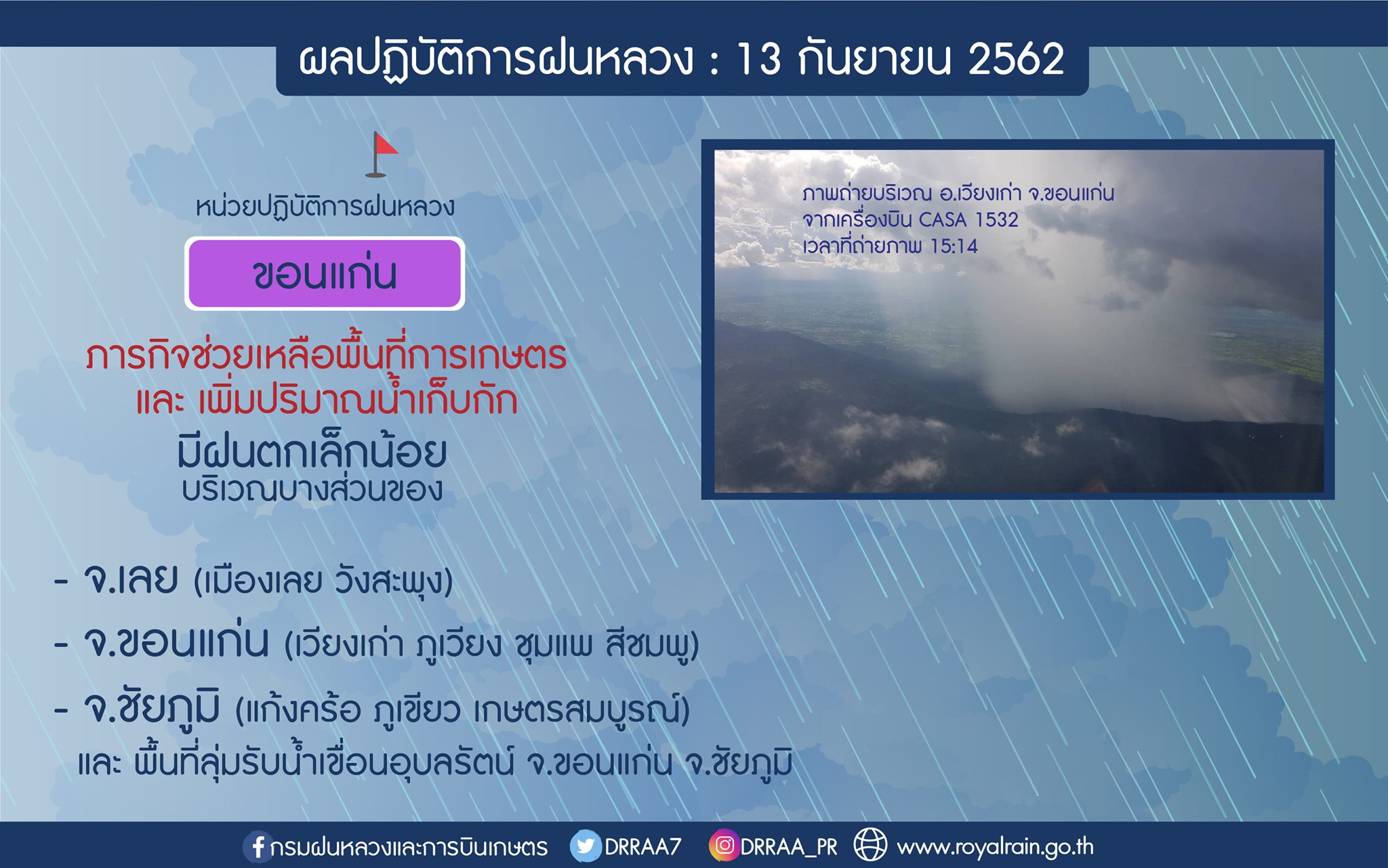 ผลปฏิบัติการฝนหลวง : 13 กันยายน 2562

หน่วยปฏิบัติการฝนหลวง

ขอนแก่น

ภารกิจช่วยเหลือพื้นที่การเกษตร และ เพิ่มปริมาณน้ำเก็บกัก

มีฝนตกเล็กน้อย
บริเวณบางส่วนของ

ภาพถ่ายบริเวณ อ.เวียงเก่า จ.ขอนแก่น
จากเครื่องบิน CASA 1532
เวลาที่ถ่ายภาพ 15:14

- จ.เลย (เมืองเลย วังสะพุง)
- จ.ขอนแก่น (เวียงเก่า ภูเวียง ชุมแพ สีชมพู)
- จ.ชัยภูมิ (แก้งคร้อ ภูเขียว เกษตรสมบูรณ์)
และ พื้นที่ลุ่มรับน้ำเขื่อนอุบลรัตน์ จ.ขอนแก่น จ.ชัยภูมิ

กรมฝนหลวงและการบินเกษตร DRRAA7 DRRAA_PR www.royalrain.go.th